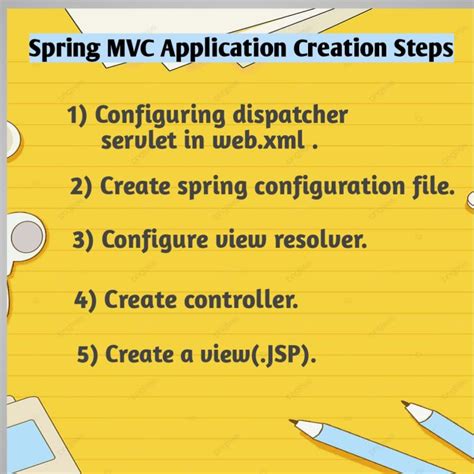 Spring MVC Application Creation Steps

1) Configuring dispatcher servlet in web.xml .

2) Create spring configuration file.

3) Configure view resolver.

4) Create controller.

5) Create a view(.JSP).